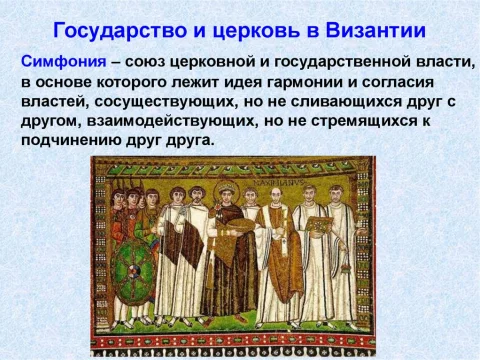 Государство и церковь в Византии

Симфония – союз церковной и государственной власти, в основе которого лежит идея гармонии и согласия властей, сосуществующих, но не сливающихся друг с другом, взаимодействующих, но не стремящихся к подчинению друг друга.

MAXIMIANVS